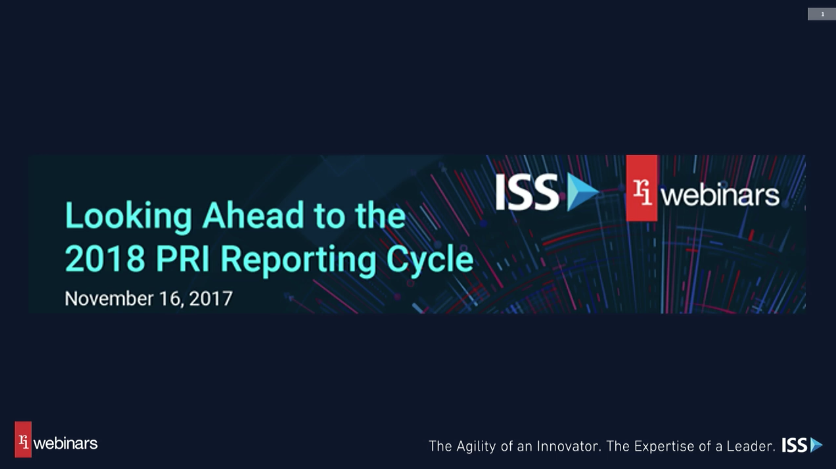 1

ISS

ri webinars

Looking Ahead to the 2018 PRI Reporting Cycle

November 16, 2017

ri webinars

The Agility of an Innovator. The Expertise of a Leader. ISS